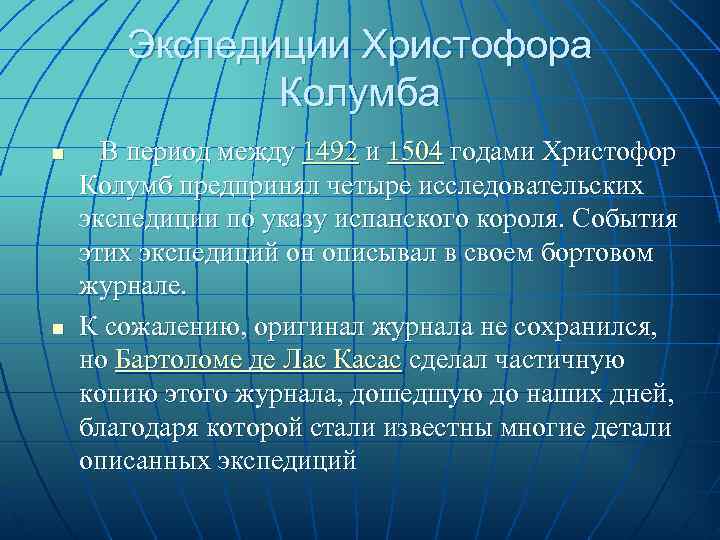 Экспедиции Христофора Колумба

В период между 1492 и 1504 годами Христофор Колумб предпринял четыре исследовательских экспедиции по указу испанского короля. События этих экспедиций он описывал в своем бортовом журнале.

К сожалению, оригинал журнала не сохранился, но Бартоломе де Лас Касас сделал частичную копию этого журнала, дошедшую до наших дней, благодаря которой стали известны многие детали описанных экспедиций